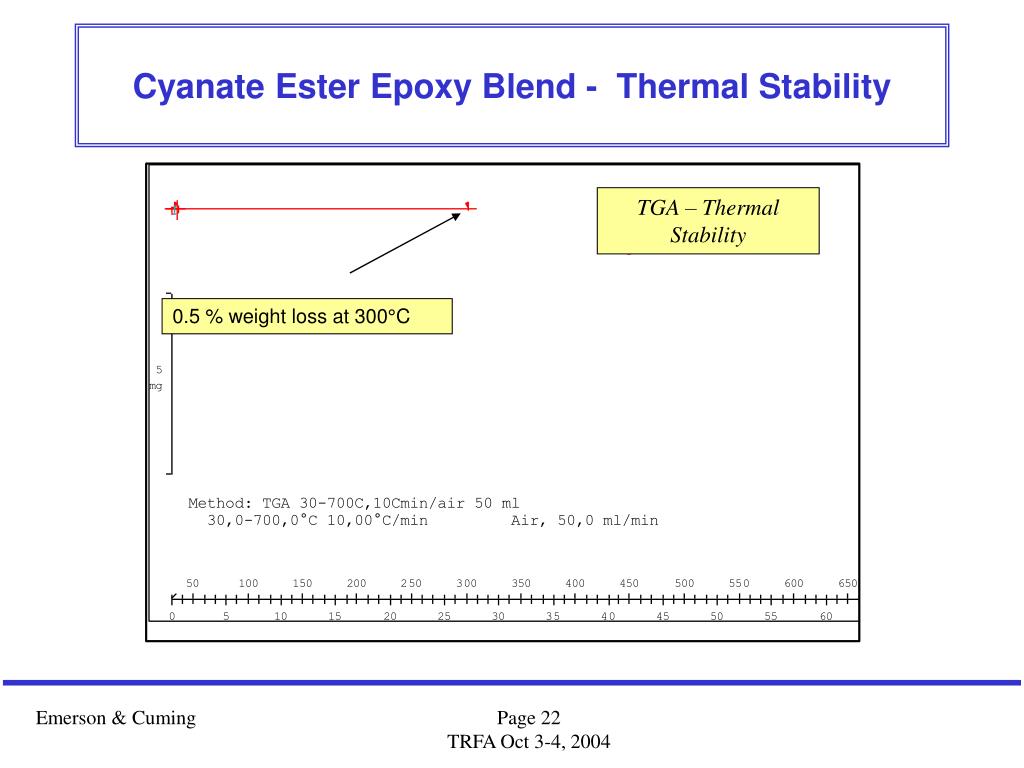 Cyanate Ester Epoxy Blend - Thermal Stability

TGA – Thermal Stability

0.5 % weight loss at 300°C

5 mg

Method: TGA 30-700C,10Cmin/air 50 ml
30,0-700,0°C 10,00°C/min Air, 50,0 ml/min

50 100 150 200 250 300 350 400 450 500 550 600 650

0 5 10 15 20 25 30 35 40 45 50 55 60

Emerson & Cuming

Page 22
TRFA Oct 3-4, 2004